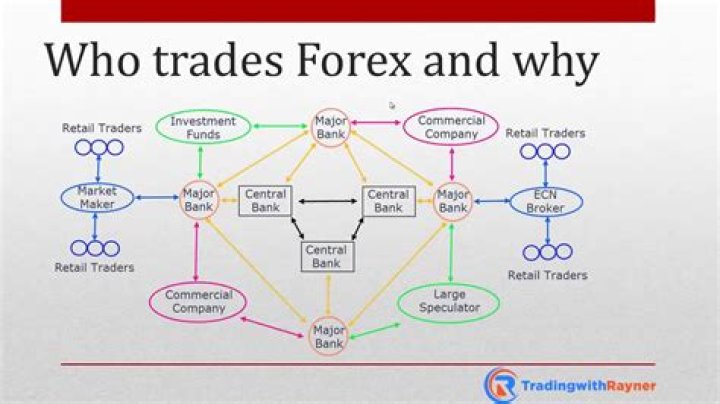 Who trades Forex and why

Retail Traders

Investment Funds

Major Bank

Commercial Company

Retail Traders

Market Maker

Major Bank

Central Bank

Central Bank

Major Bank

ECN Broker

Retail Traders

Central Bank

Retail Traders

Commercial Company

Large Speculator

Major Bank

TradingwithRayner